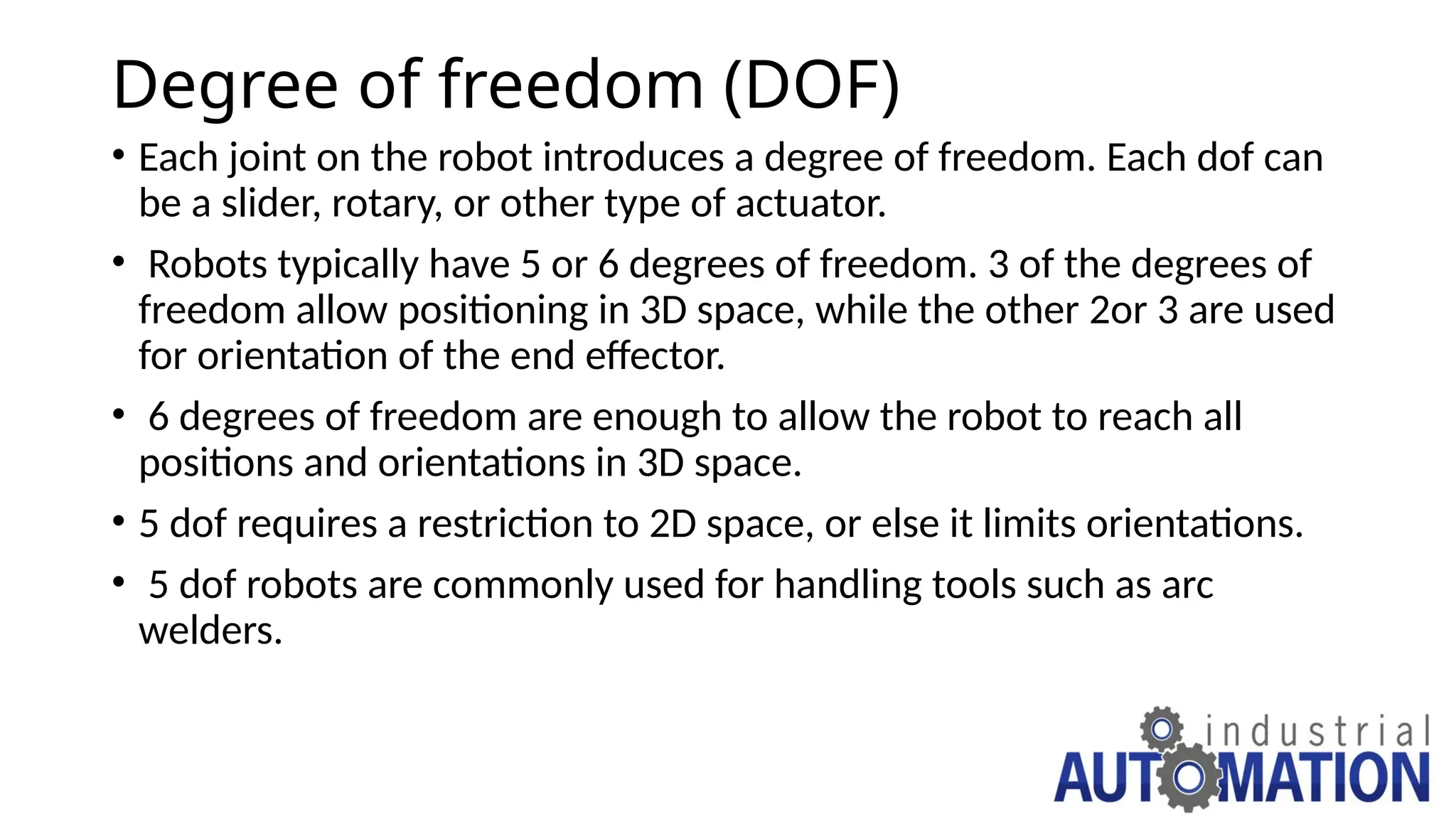 Degree of freedom (DOF)

• Each joint on the robot introduces a degree of freedom. Each dof can be a slider, rotary, or other type of actuator.

• Robots typically have 5 or 6 degrees of freedom. 3 of the degrees of freedom allow positioning in 3D space, while the other 2or 3 are used for orientation of the end effector.

• 6 degrees of freedom are enough to allow the robot to reach all positions and orientations in 3D space.

• 5 dof requires a restriction to 2D space, or else it limits orientations.

• 5 dof robots are commonly used for handling tools such as arc welders.

industrial
AUTOMATION